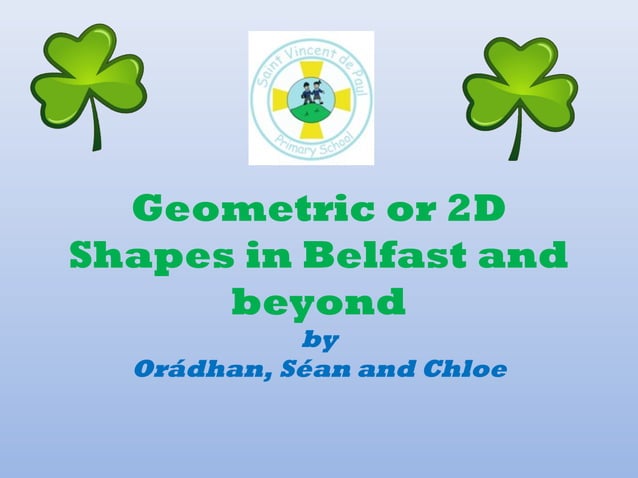 Saint Vincent de Paul
Primary School

Geometric or 2D Shapes in Belfast and beyond

by
Orádhan, Séan and Chloe